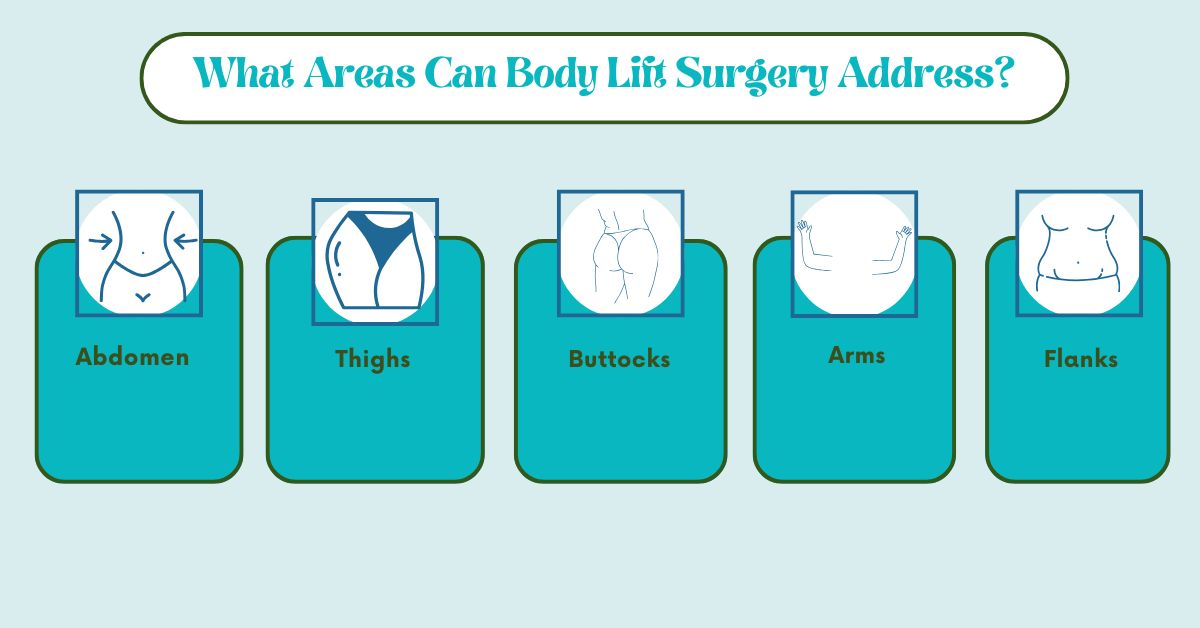 What Areas Can Body Lift Surgery Address?

Abdomen

Thighs

Buttocks

Arms

Flanks